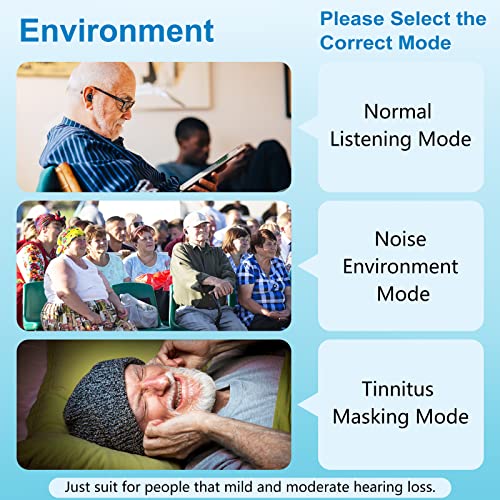 Environment

Please Select the Correct Mode

Normal Listening Mode

Noise Environment Mode

Tinnitus Masking Mode

Just suit for people that mild and moderate hearing loss.